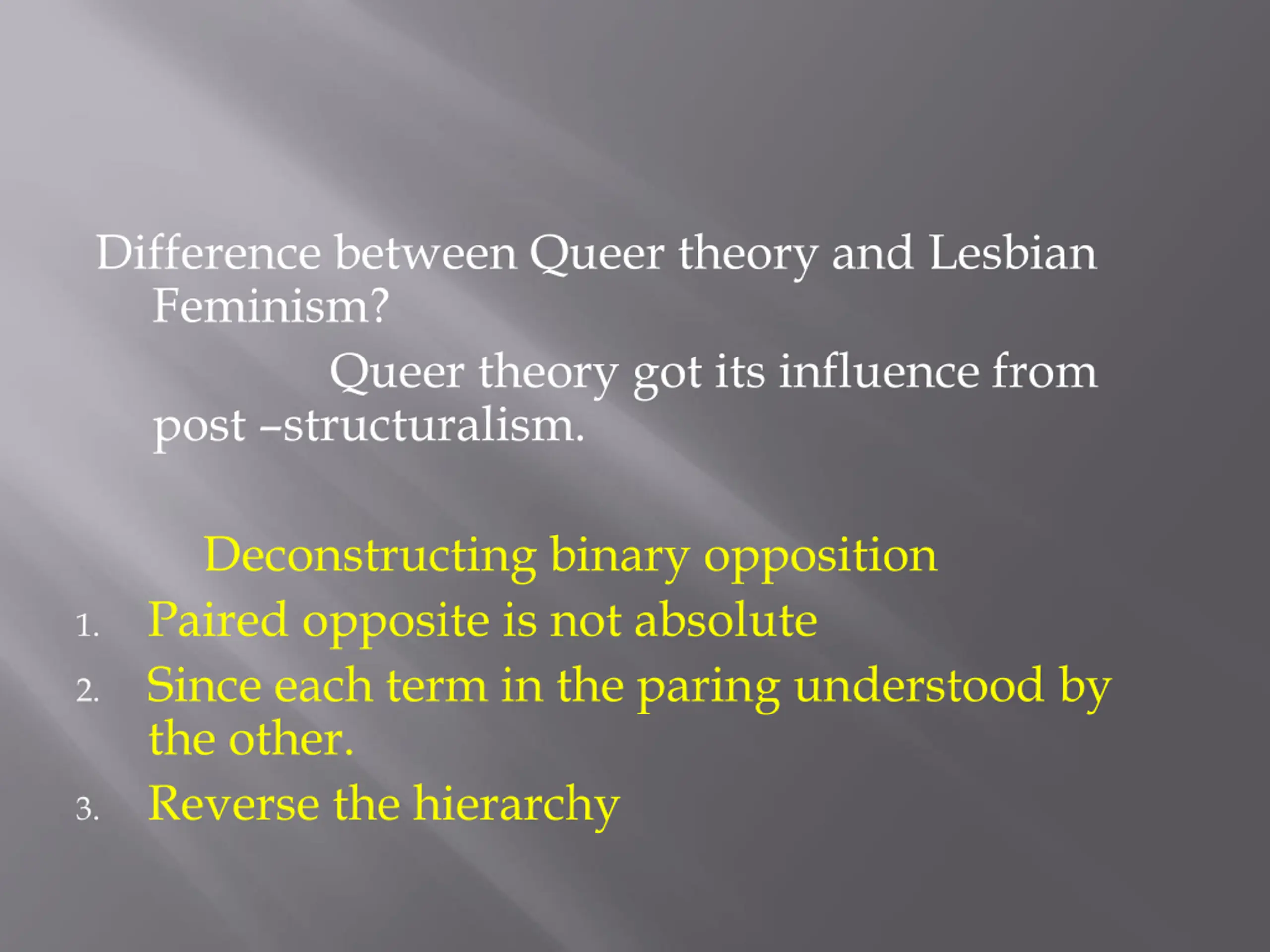 Difference between Queer theory and Lesbian Feminism?

Queer theory got its influence from post –structuralism.

Deconstructing binary opposition

1. Paired opposite is not absolute
2. Since each term in the paring understood by the other.
3. Reverse the hierarchy